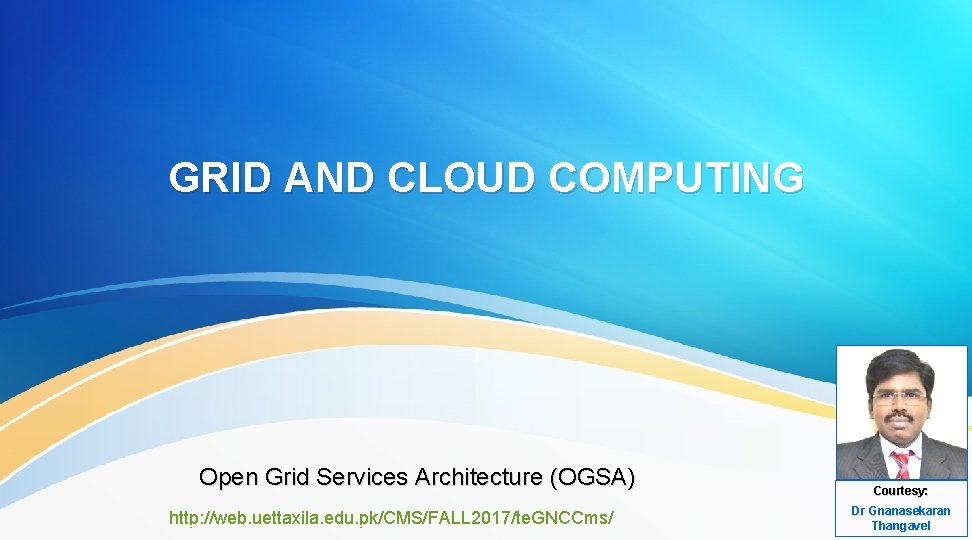 GRID AND CLOUD COMPUTING

Open Grid Services Architecture (OGSA)

http://web.uettaxila.edu.pk/CMS/FALL2017/teGNCCms/

Courtesy:
Dr Gnanasekaran Thangavel